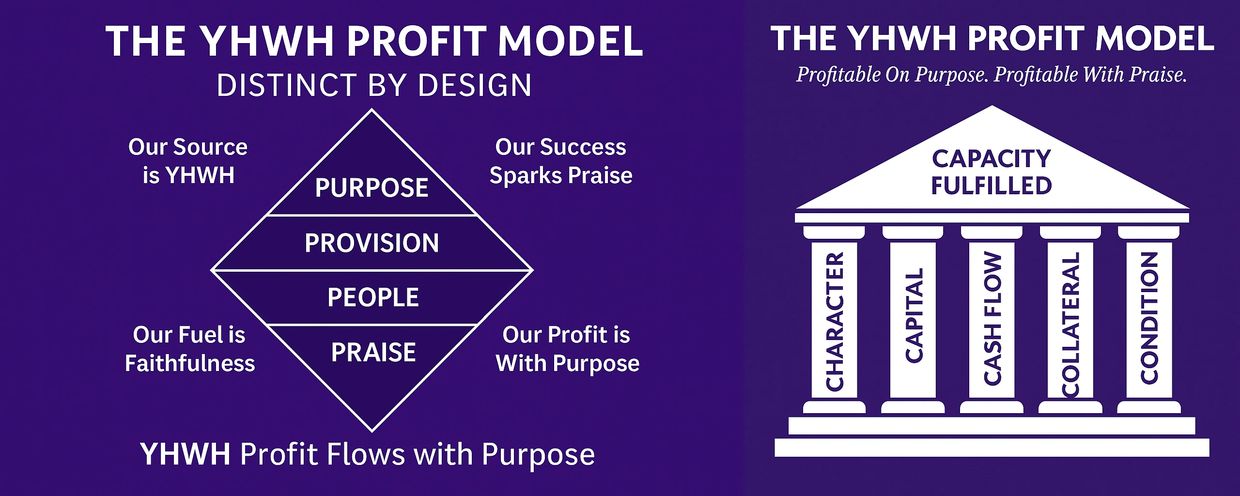 THE YHWH PROFIT MODEL
DISTINCT BY DESIGN

Our Source is YHWH

Our Success Sparks Praise

PURPOSE
PROVISION
PEOPLE
PRAISE

Our Fuel is Faithfulness

Our Profit is With Purpose

YHWH Profit Flows with Purpose

THE YHWH PROFIT MODEL
Profitable On Purpose. Profitable With Praise.

CAPACITY FULFILLED

CHARACTER
CAPITAL
CASH FLOW
COLLATERAL
CONDITION